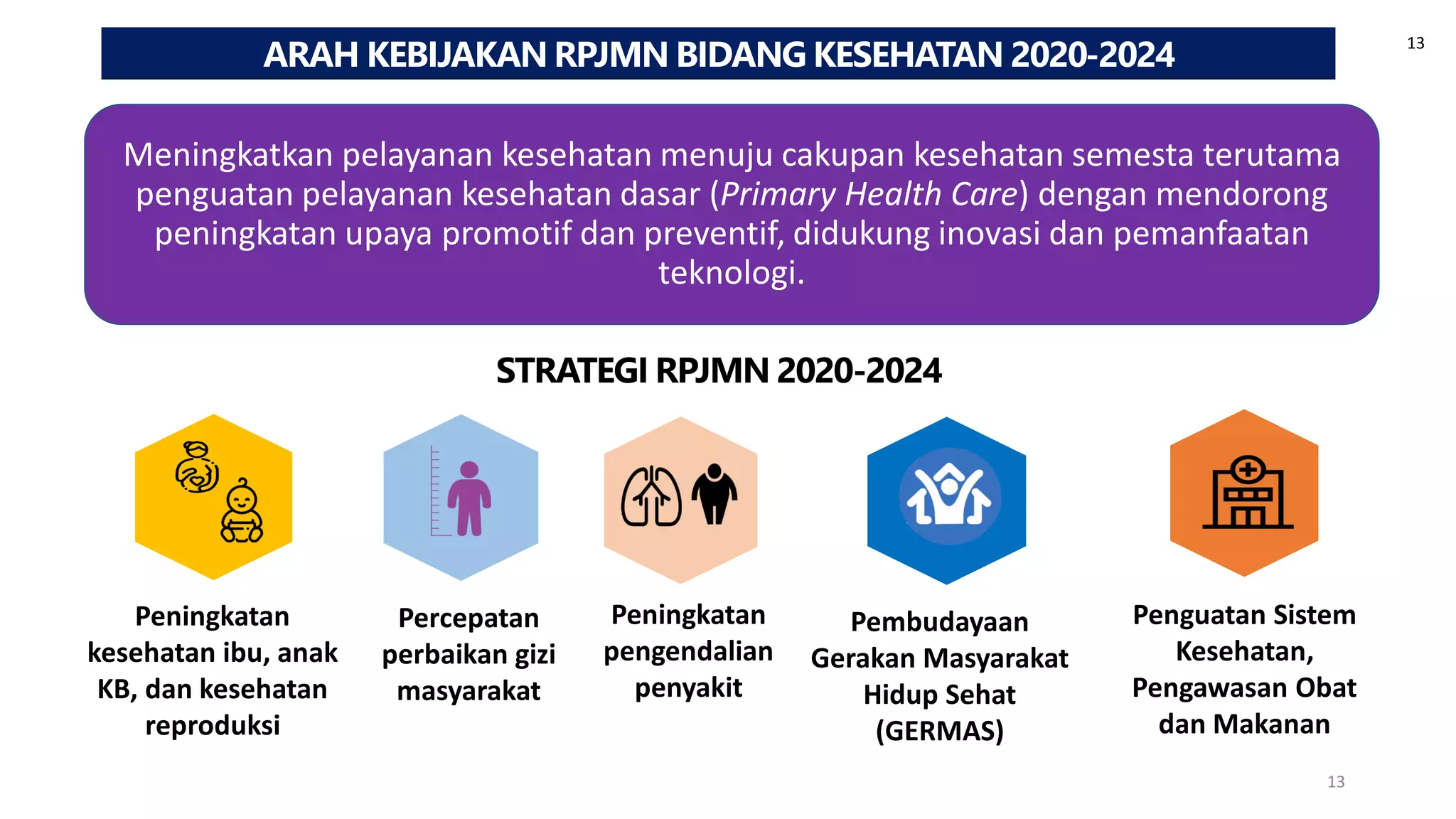 ARAH KEBIJAKAN RPJMN BIDANG KESEHATAN 2020-2024

13

Meningkatkan pelayanan kesehatan menuju cakupan kesehatan semesta terutama penguatan pelayanan kesehatan dasar (Primary Health Care) dengan mendorong peningkatan upaya promotif dan preventif, didukung inovasi dan pemanfaatan teknologi.

STRATEGI RPJMN 2020-2024

Peningkatan kesehatan ibu, anak KB, dan kesehatan reproduksi

Percepatan perbaikan gizi masyarakat

Peningkatan pengendalian penyakit

Pembudayaan Gerakan Masyarakat Hidup Sehat (GERMAS)

Penguatan Sistem Kesehatan, Pengawasan Obat dan Makanan

13